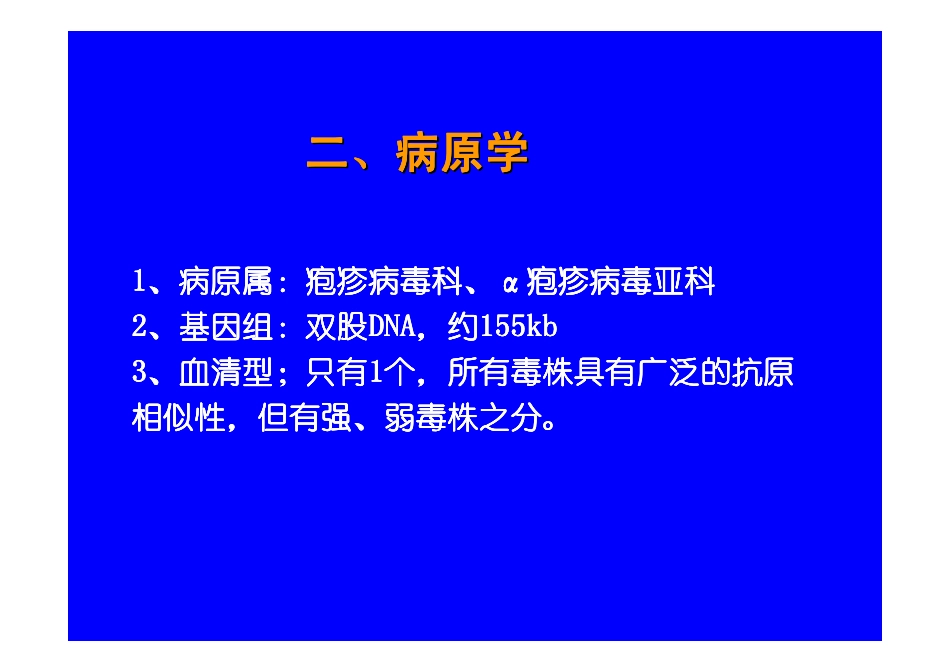 二、病原学

1、病原属：疱疹病毒科、α疱疹病毒亚科
2、基因组：双股DNA，约155kb
3、血清型；只有1个，所有毒株具有广泛的抗原相似性，但有强、弱毒株之分。